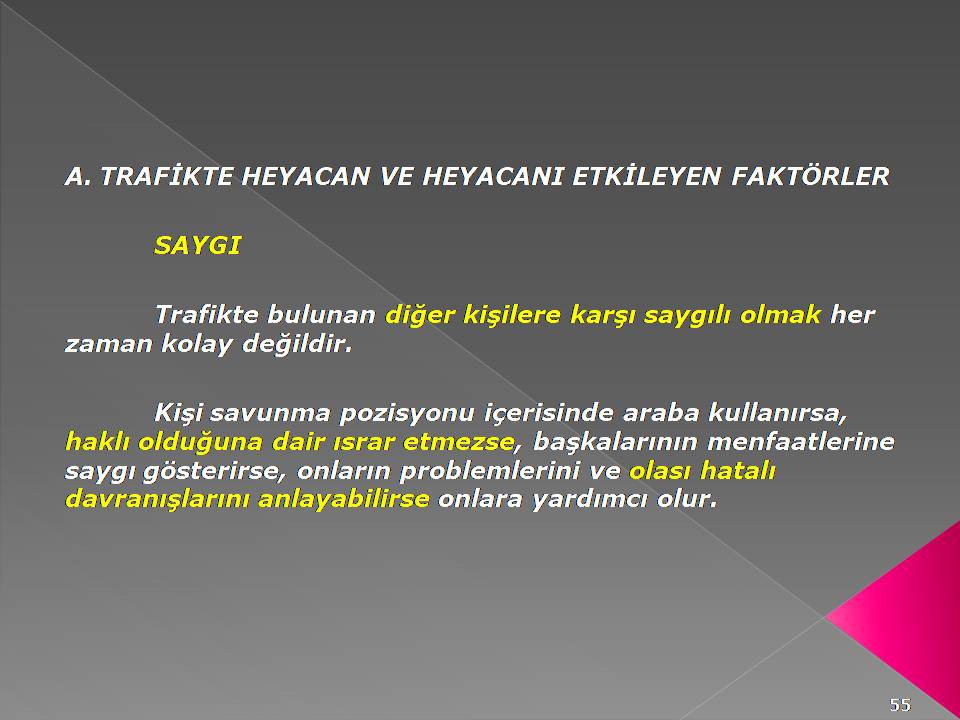 A. TRAFİKTE HEYACAN VE HEYACANI ETKİLEYEN FAKTÖRLER

SAYGI

Trafikte bulunan diğer kişilere karşı saygılı olmak her zaman kolay değildir.

Kişi savunma pozisyonu içerisinde araba kullanırsa, haklı olduğuna dair ısrar etmezse, başkalarının menfaatlerine saygı gösterirse, onların problemlerini ve olası hatalı davranışlarını anlayabilirse onlara yardımcı olur.

55